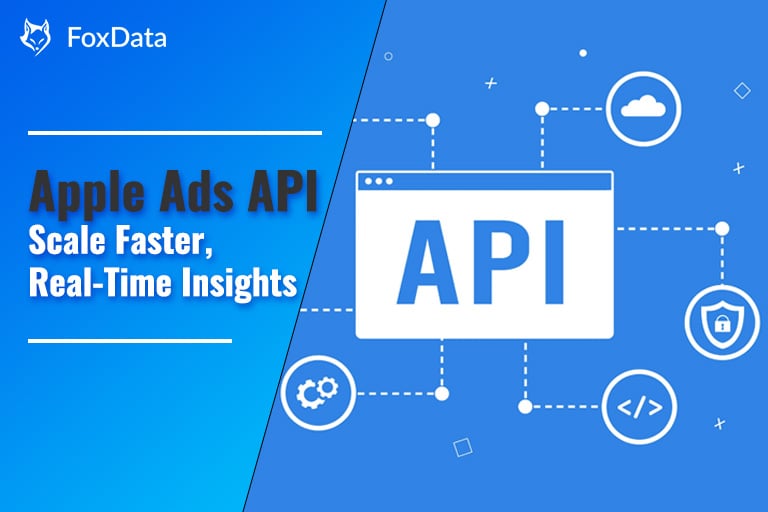 FoxData

Apple Ads API
Scale Faster,
Real-Time Insights

API

</>